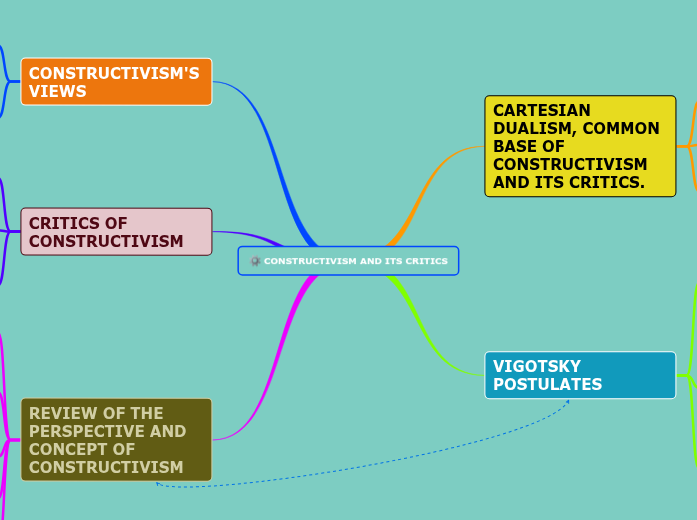 CONSTRUCTIVISM'S VIEWS

CRITICS OF CONSTRUCTIVISM

REVIEW OF THE PERSPECTIVE AND CONCEPT OF CONSTRUCTIVISM

CONSTRUCTIVISM AND ITS CRITICS

CARTESIAN DUALISM, COMMON BASE OF CONSTRUCTIVISM AND ITS CRITICS.

VIGOTSKY POSTULATES